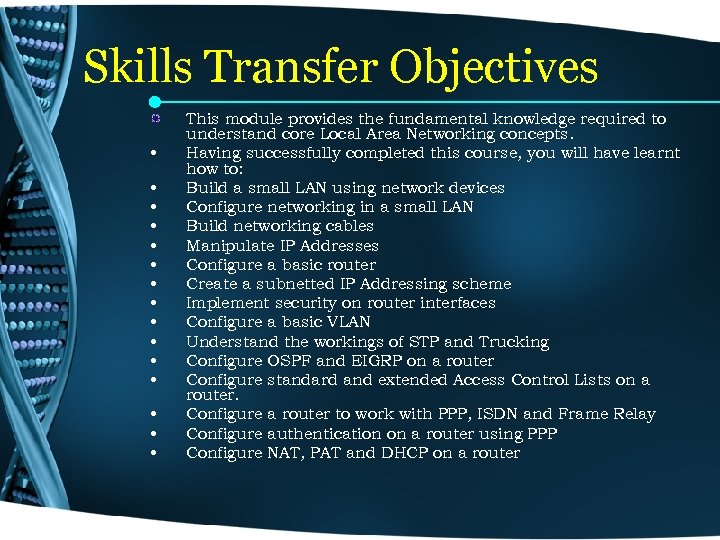 Skills Transfer Objectives

- This module provides the fundamental knowledge required to understand core Local Area Networking concepts.
- Having successfully completed this course, you will have learnt how to:
- Build a small LAN using network devices
- Configure networking in a small LAN
- Build networking cables
- Manipulate IP Addresses
- Configure a basic router
- Create a subnetted IP Addressing scheme
- Implement security on router interfaces
- Configure a basic VLAN
- Understand the workings of STP and Trucking
- Configure OSPF and EIGRP on a router
- Configure standard and extended Access Control Lists on a router.
- Configure a router to work with PPP, ISDN and Frame Relay
- Configure authentication on a router using PPP
- Configure NAT, PAT and DHCP on a router